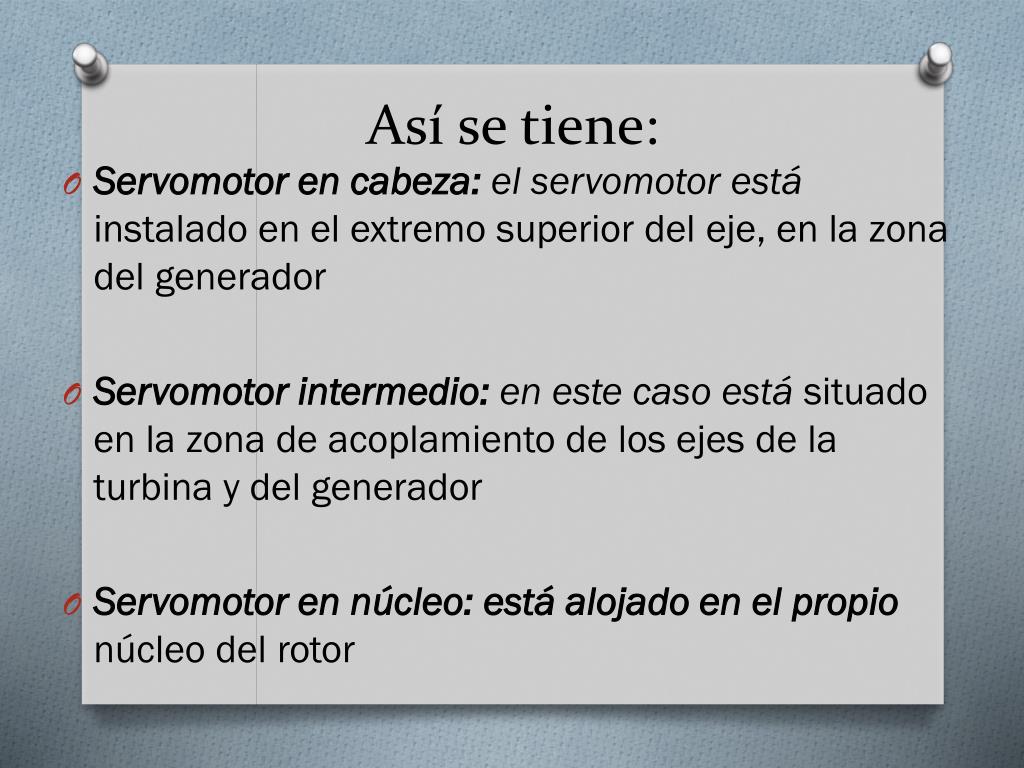 Así se tiene:

O Servomotor en cabeza: el servomotor está instalado en el extremo superior del eje, en la zona del generador

O Servomotor intermedio: en este caso está situado en la zona de acoplamiento de los ejes de la turbina y del generador

O Servomotor en núcleo: está alojado en el propio núcleo del rotor